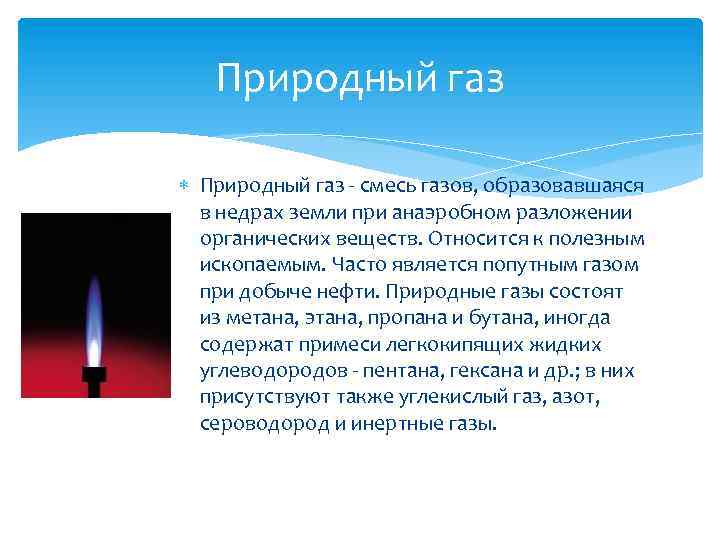 Природный газ

Природный газ - смесь газов, образовавшаяся в недрах земли при анаэробном разложении органических веществ. Относится к полезным ископаемым. Часто является попутным газом при добыче нефти. Природные газы состоят из метана, этана, пропана и бутана, иногда содержат примеси легкокипящих жидких углеводородов - пентана, гексана и др.; в них присутствуют также углекислый газ, азот, сероводород и инертные газы.